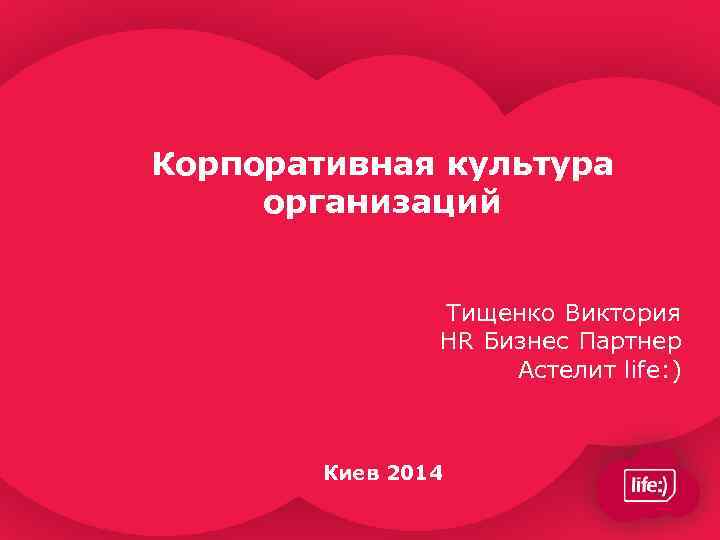 Корпоративная культура организаций

Тищенко Виктория
HR Бизнес Партнер
Астелит life:)

Киев 2014

life:)